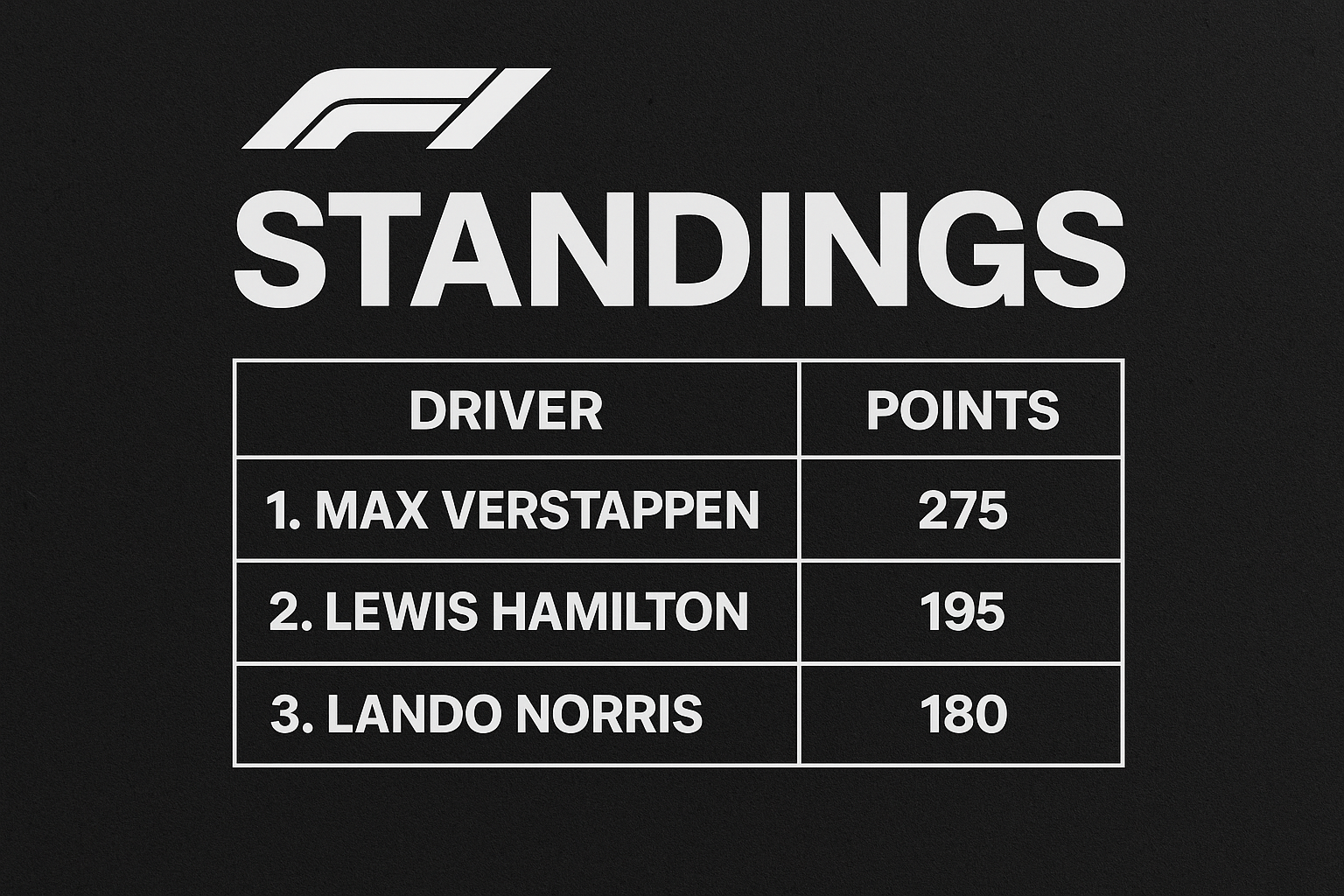 F1

STANDINGS

| DRIVER | POINTS |
|---|---|
| 1. MAX VERSTAPPEN | 275 |
| 2. LEWIS HAMILTON | 195 |
| 3. LANDO NORRIS | 180 |